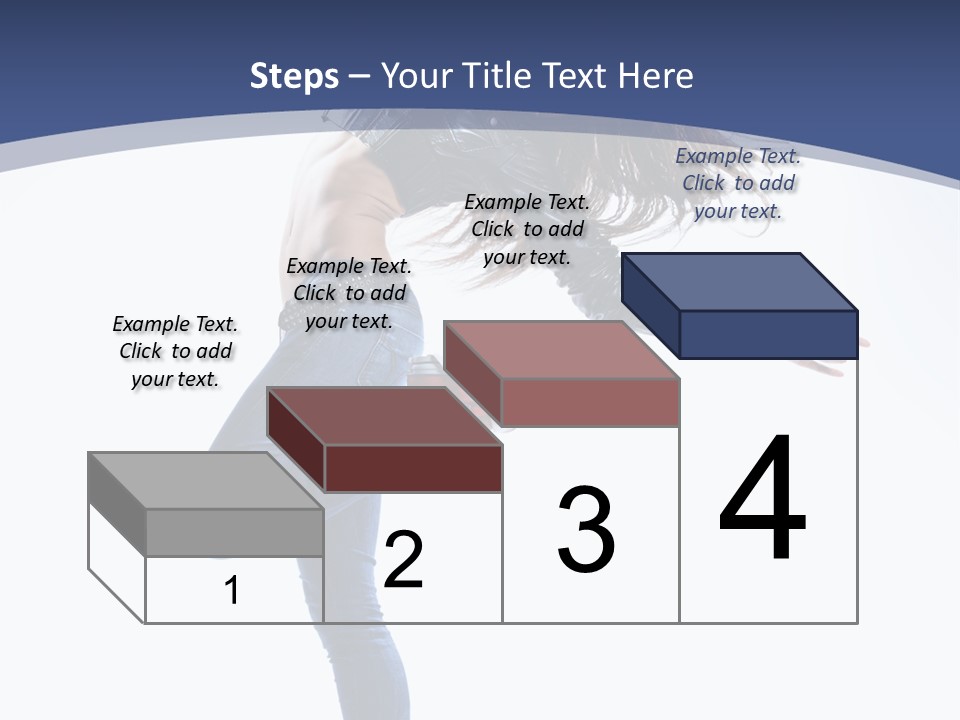 Steps – Your Title Text Here

Example Text. Click to add your text.

Example Text. Click to add your text.

Example Text. Click to add your text.

Example Text. Click to add your text.

1

2

3

4